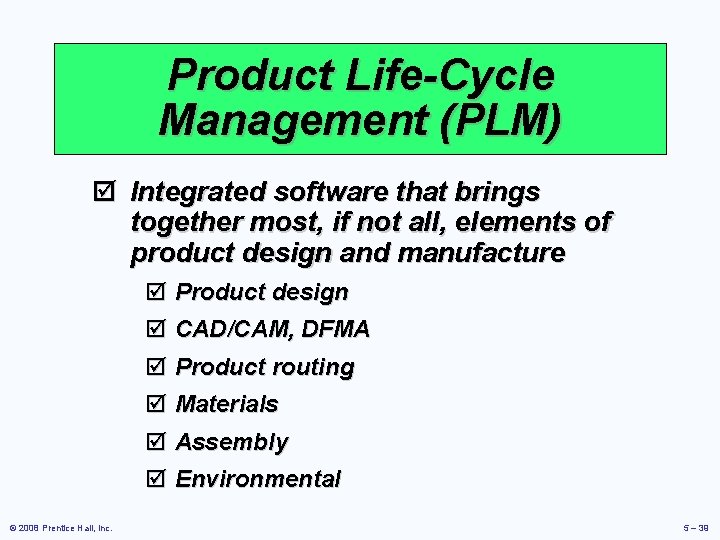 Product Life-Cycle Management (PLM)

☑ Integrated software that brings together most, if not all, elements of product design and manufacture

☑ Product design

☑ CAD/CAM, DFMA

☑ Product routing

☑ Materials

☑ Assembly

☑ Environmental

© 2008 Prentice Hall, Inc.

5 – 38